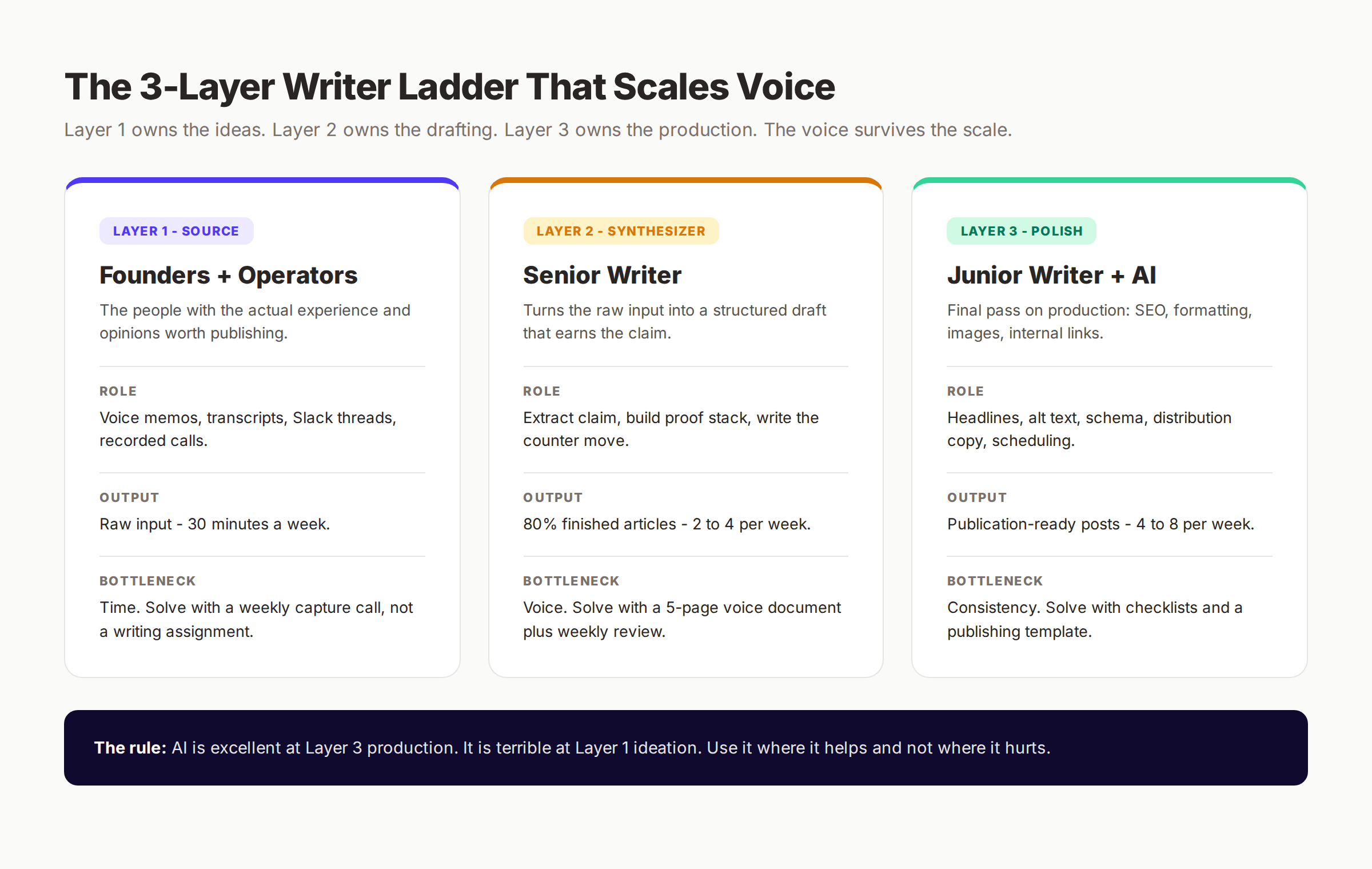 The 3-Layer Writer Ladder That Scales Voice

Layer 1 owns the ideas. Layer 2 owns the drafting. Layer 3 owns the production. The voice survives the scale.

LAYER 1 - SOURCE

Founders + Operators

The people with the actual experience and opinions worth publishing.

ROLE

Voice memos, transcripts, Slack threads, recorded calls.

OUTPUT

Raw input - 30 minutes a week.

BOTTLENECK

Time. Solve with a weekly capture call, not a writing assignment.

LAYER 2 - SYNTHESIZER

Senior Writer

Turns the raw input into a structured draft that earns the claim.

ROLE

Extract claim, build proof stack, write the counter move.

OUTPUT

80% finished articles - 2 to 4 per week.

BOTTLENECK

Voice. Solve with a 5-page voice document plus weekly review.

LAYER 3 - POLISH

Junior Writer + AI

Final pass on production: SEO, formatting, images, internal links.

ROLE

Headlines, alt text, schema, distribution copy, scheduling.

OUTPUT

Publication-ready posts - 4 to 8 per week.

BOTTLENECK

Consistency. Solve with checklists and a publishing template.

The rule: AI is excellent at Layer 3 production. It is terrible at Layer 1 ideation. Use it where it helps and not where it hurts.